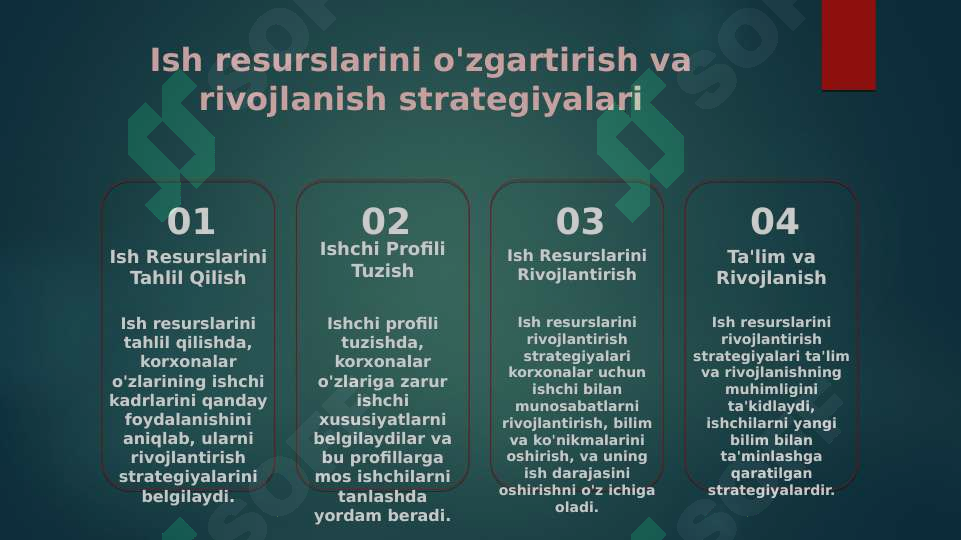 Ish resurslarini o'zgartirish va rivojlanish strategiyalari

01
Ish Resurslarini Tahlil Qilish

Ish resurslarini tahlil qilishda, korxonalar o'zlarining ishchi kadrlarini qanday foydalanishini aniqlab, ularni rivojlantirish strategiyalarini belgilaydi.

02
Ishchi Profili Tuzish

Ishchi profili tuzishda, korxonalar o'zlariga zarur ishchi xususiyatlarni belgilaydilar va bu profillarga mos ishchilarni tanlashda yordam beradi.

03
Ish Resurslarini Rivojlantirish

Ish resurslarini rivojlantirish strategiyalari korxonalar uchun ishchi bilan munosabatlarni rivojlantirish, bilim va ko'nikmalarini oshirish, va uning ish darajasini oshirishni o'z ichiga oladi.

04
Ta'lim va Rivojlanish

Ish resurslarini rivojlantirish strategiyalari ta'lim va rivojlanishning muhimligini ta'kidlaydi, ishchilarni yangi bilim bilan ta'minlashga qaratilgan strategiyalardir.